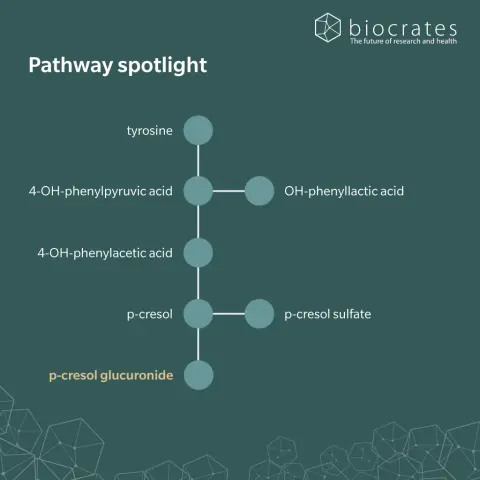 biocrates
The future of research and health

Pathway spotlight

tyrosine

4-OH-phenylpyruvic acid

OH-phenyllactic acid

4-OH-phenylacetic acid

p-cresol

p-cresol sulfate

p-cresol glucuronide